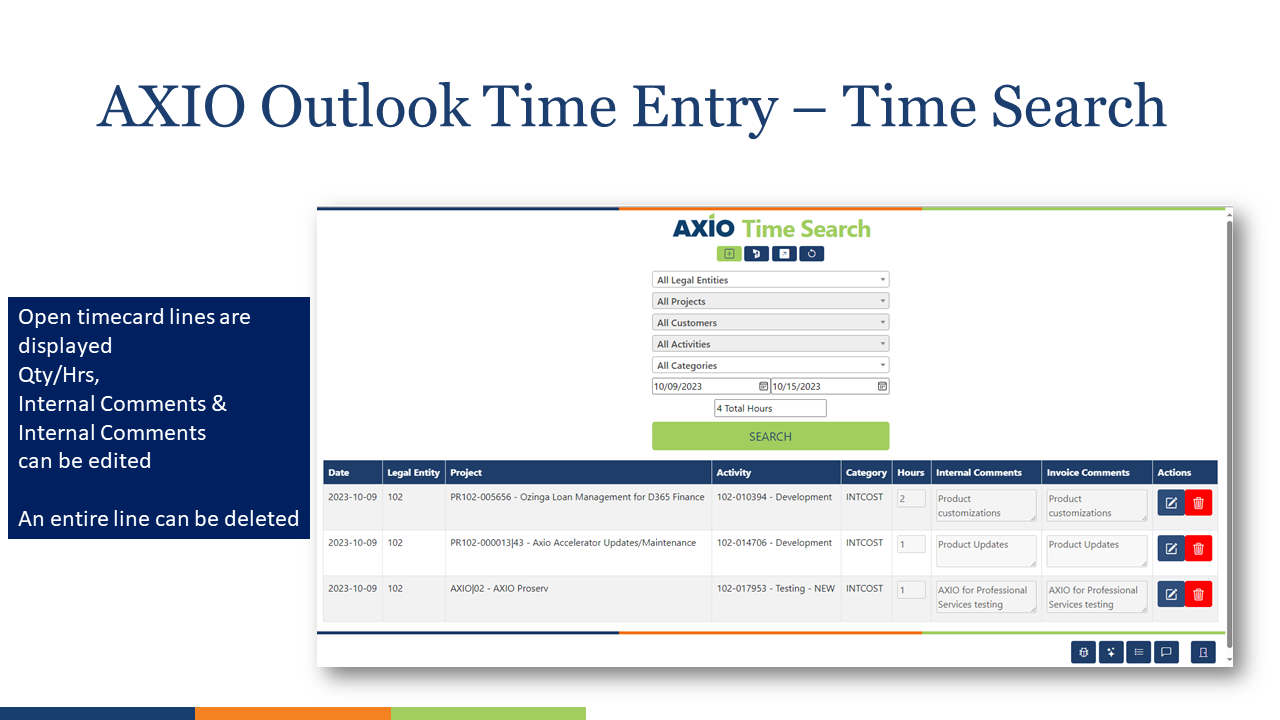 AXIO Outlook Time Entry – Time Search

Open timecard lines are displayed
Qty/Hrs,
Internal Comments &
Internal Comments
can be edited

An entire line can be deleted

AXIO Time Search

All Legal Entities
All Projects
All Customers
All Activities
All Categories
10/09/2023
10/15/2023
4 Total Hours
SEARCH

| Date | Legal Entity | Project | Activity | Category | Hours | Internal Comments | Invoice Comments | Actions |
|---|---|---|---|---|---|---|---|---|
| 2023-10-09 | 102 | PR102-005656 - Ozinga Loan Management for D365 Finance | 102-010394 - Development | INTCOST | 2 | Product customizations | Product customizations | |
| 2023-10-09 | 102 | PR102-000013\|43 - Axio Accelerator Updates/Maintenance | 102-014706 - Development | INTCOST | 1 | Product Updates | Product Updates | |
| 2023-10-09 | 102 | AXIO\|02 - AXIO Proserv | 102-017953 - Testing - NEW | INTCOST | 1 | AXIO for Professional Services testing | AXIO for Professional Services testing | |